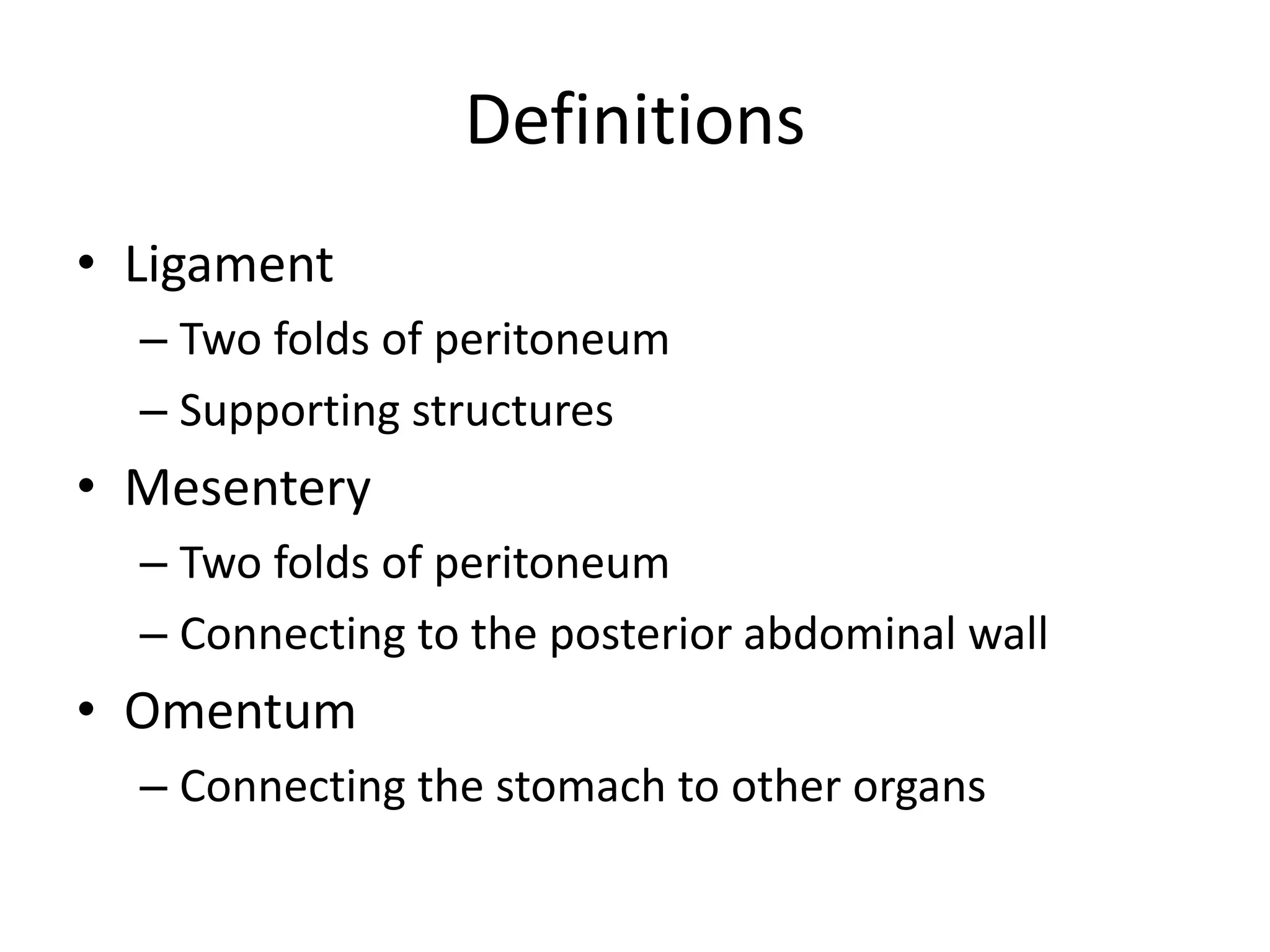 Definitions

• Ligament
– Two folds of peritoneum
– Supporting structures
• Mesentery
– Two folds of peritoneum
– Connecting to the posterior abdominal wall
• Omentum
– Connecting the stomach to other organs